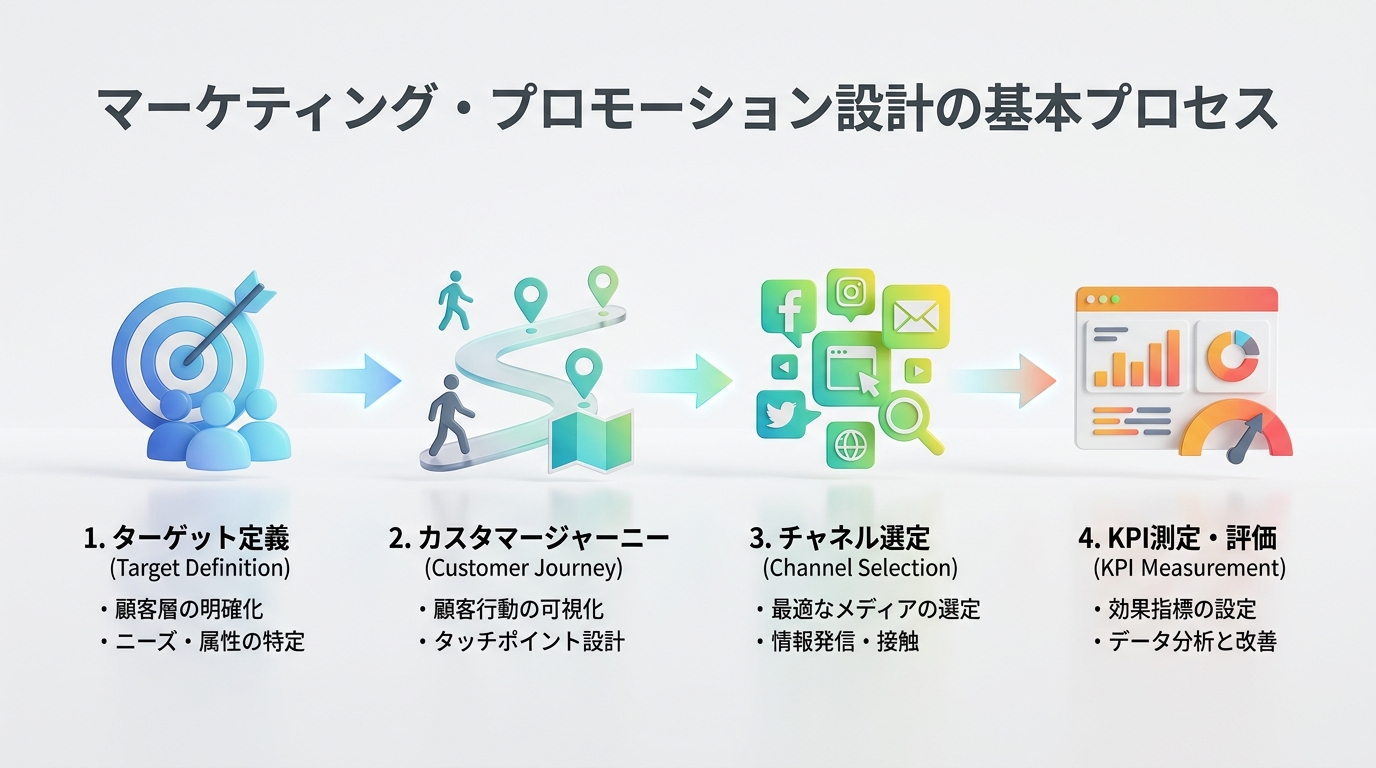 マーケティング・プロモーション設計の基本プロセス

1. ターゲット定義
(Target Definition)
・顧客層の明確化
・ニーズ・属性の特定

2. カスタマージャーニー
(Customer Journey)
・顧客行動の可視化
・タッチポイント設計

3. チャネル選定
(Channel Selection)
・最適なメディアの選定
・情報発信・接触

4. KPI測定・評価
(KPI Measurement)
・効果指標の設定
・データ分析と改善